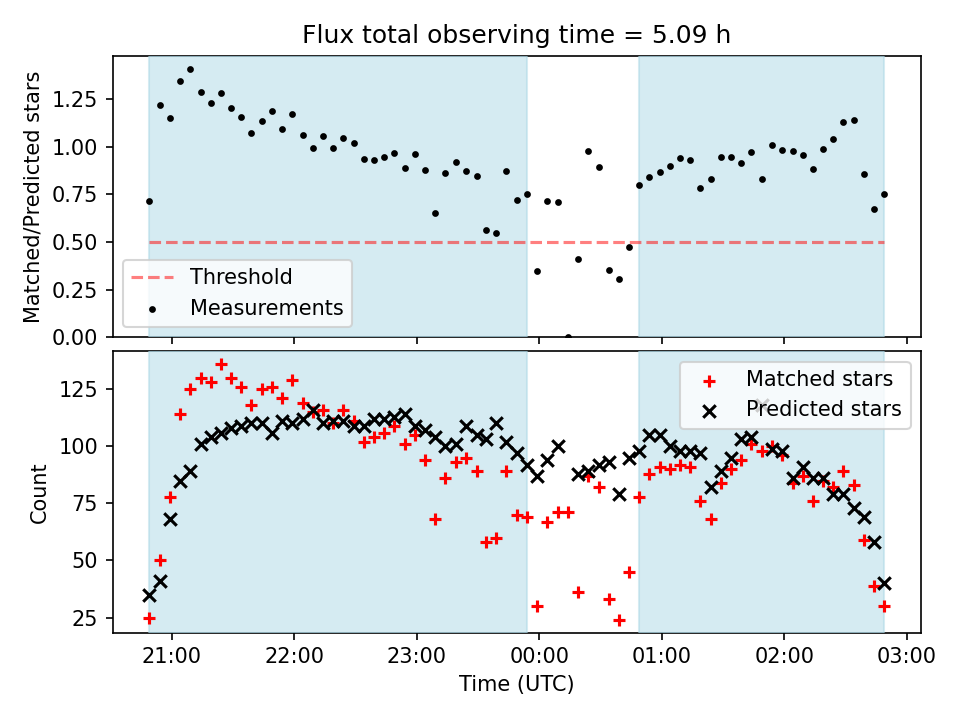 Flux total observing time = 5.09 h

Matched/Predicted stars

1.25
1.00
0.75
0.50
0.25
0.00

Threshold
Measurements

Count

125
100
75
50
25

Matched stars
Predicted stars

21:00 22:00 23:00 00:00 01:00 02:00 03:00
Time (UTC)